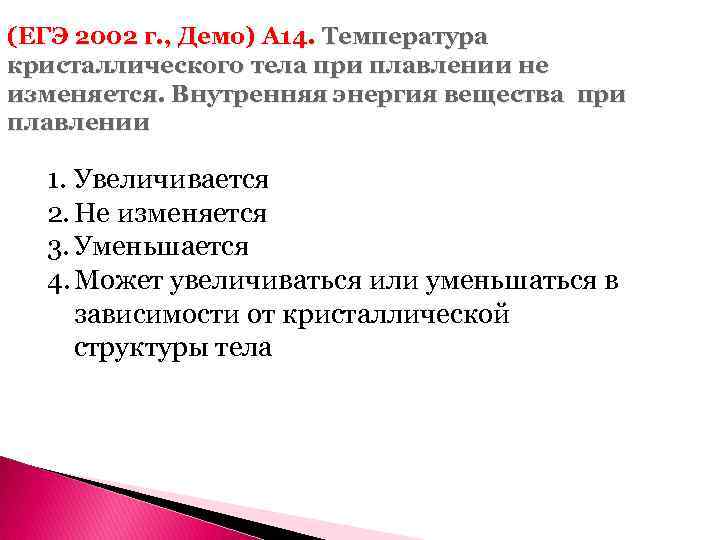 (ЕГЭ 2002 г., Демо) А14. Температура кристаллического тела при плавлении не изменяется. Внутренняя энергия вещества при плавлении

1. Увеличивается
2. Не изменяется
3. Уменьшается
4. Может увеличиваться или уменьшаться в зависимости от кристаллической структуры тела